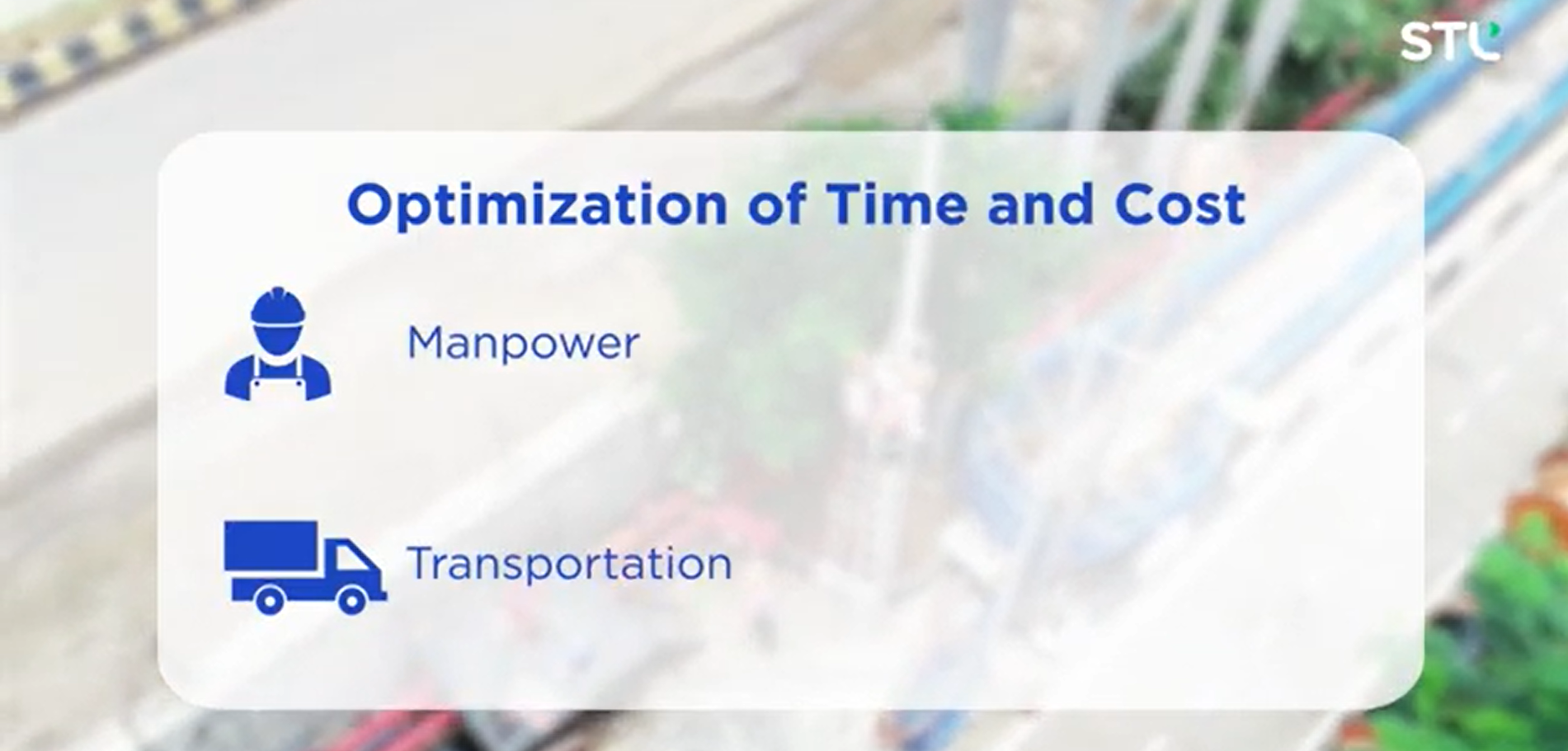 STL

Optimization of Time and Cost

Manpower

Transportation